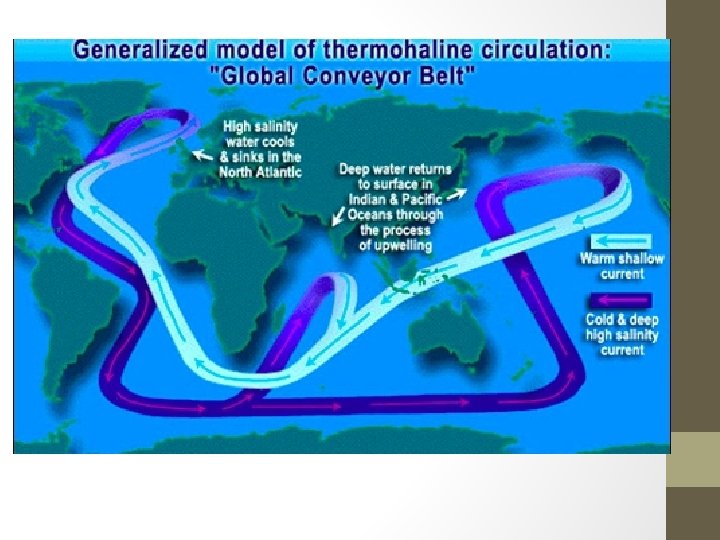 Generalized model of thermohaline circulation:
"Global Conveyor Belt"

High salinity water cools & sinks in the North Atlantic

Deep water returns to surface in Indian & Pacific Oceans through the process of upwelling

Warm shallow current

Cold & deep high salinity current